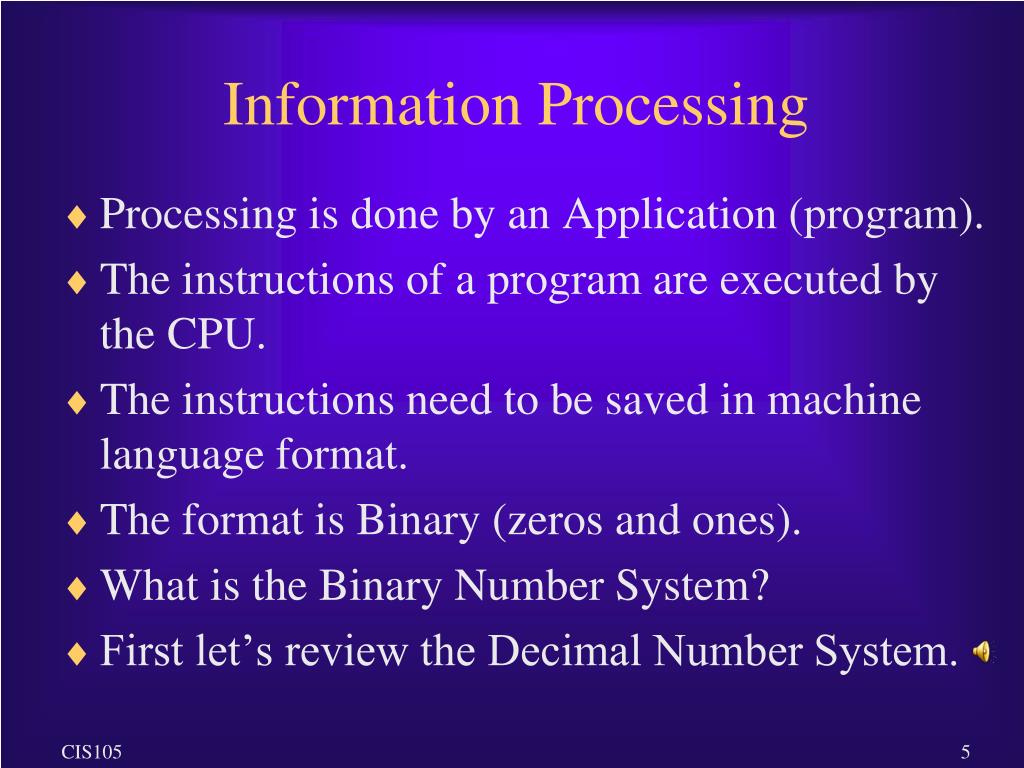 Information Processing

♦ Processing is done by an Application (program).

♦ The instructions of a program are executed by the CPU.

♦ The instructions need to be saved in machine language format.

♦ The format is Binary (zeros and ones).

♦ What is the Binary Number System?

♦ First let’s review the Decimal Number System.

CIS105

5